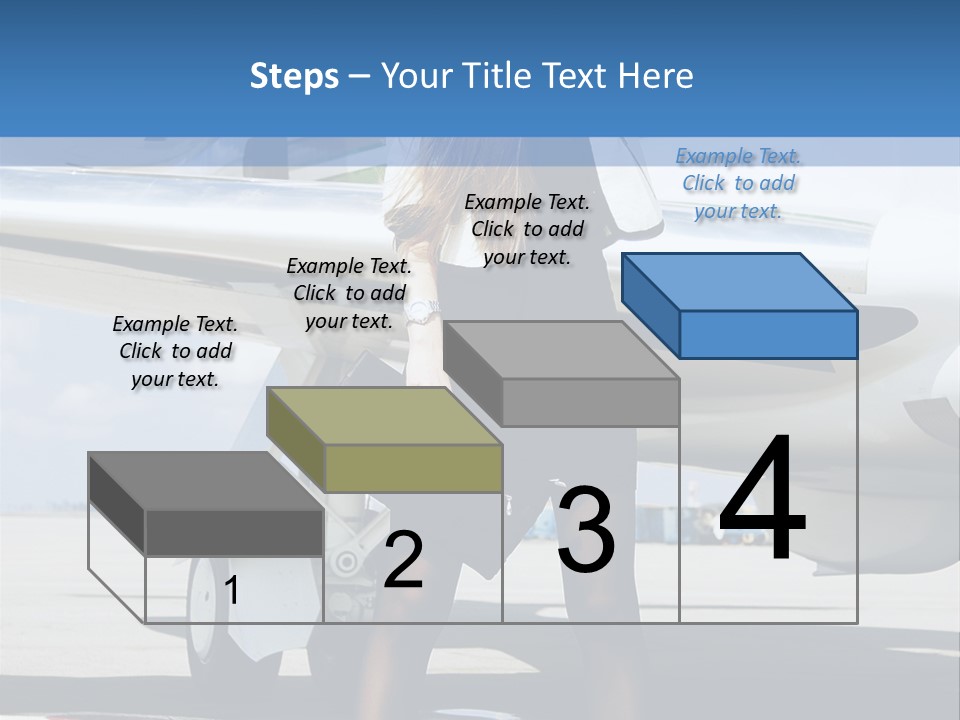 Steps – Your Title Text Here

Example Text. Click to add your text.

Example Text. Click to add your text.

Example Text. Click to add your text.

Example Text. Click to add your text.

1

2

3

4